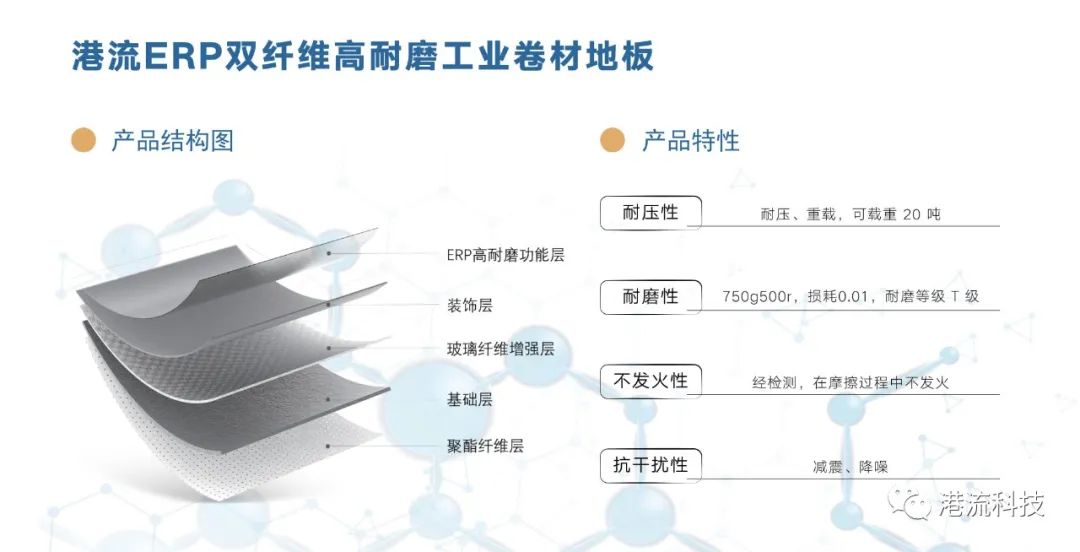 港流ERP双纤维高耐磨工业卷材地板

产品结构图

ERP高耐磨功能层

装饰层

玻璃纤维增强层

基础层

聚酯纤维层

产品特性

耐压性

耐压、重载，可载重 20 吨

耐磨性

750g500r，损耗0.01，耐磨等级 T 级

不发火性

经检测，在摩擦过程中不发火

抗干扰性

减震、降噪

港流科技